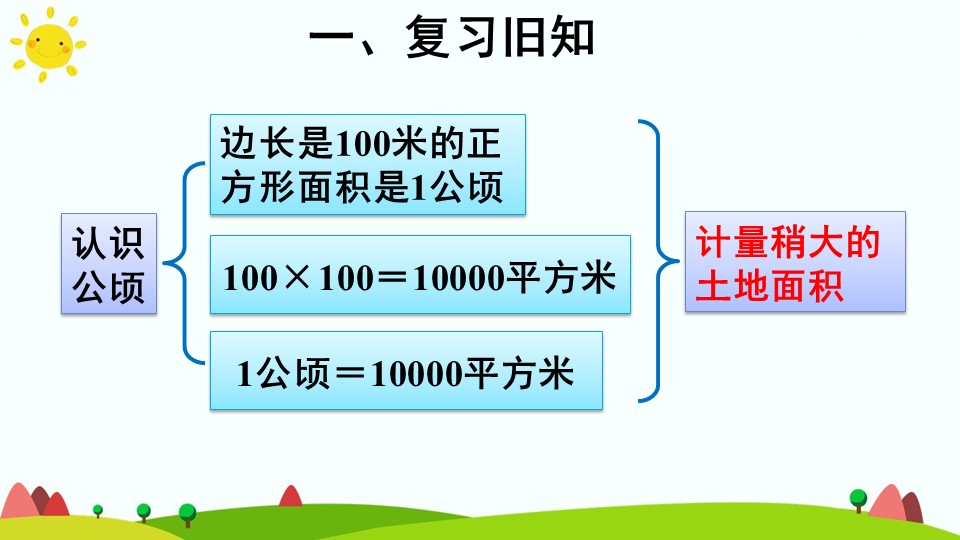 一、复习旧知

认识公顷

边长是100米的正方形面积是1公顷

$100 \times 100 = 10000$平方米

1公顷＝10000平方米

计量稍大的土地面积